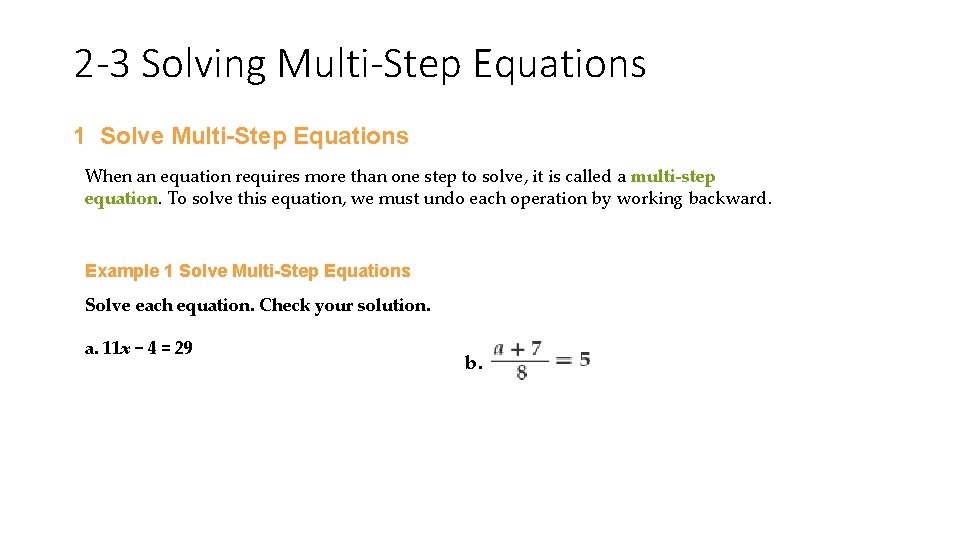 2-3 Solving Multi-Step Equations

1 Solve Multi-Step Equations

When an equation requires more than one step to solve, it is called a multi-step equation. To solve this equation, we must undo each operation by working backward.

Example 1 Solve Multi-Step Equations

Solve each equation. Check your solution.

a. $11x - 4 = 29$

b. $\frac{a+7}{8} = 5$